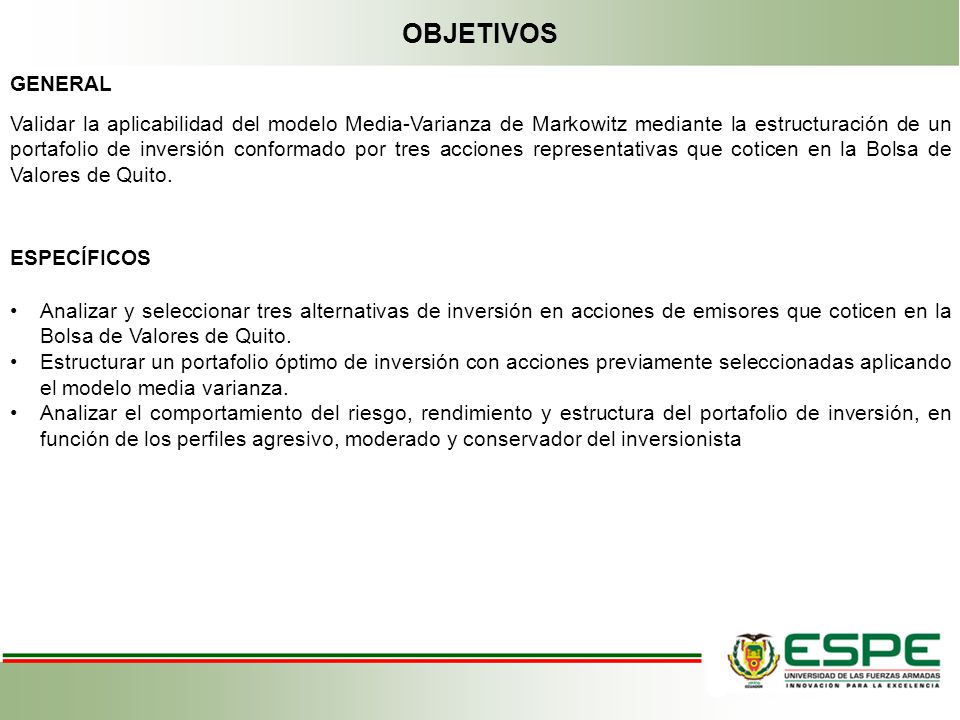 OBJETIVOS

GENERAL

Validar la aplicabilidad del modelo Media-Varianza de Markowitz mediante la estructuración de un portafolio de inversión conformado por tres acciones representativas que coticen en la Bolsa de Valores de Quito.

ESPECÍFICOS

• Analizar y seleccionar tres alternativas de inversión en acciones de emisores que coticen en la Bolsa de Valores de Quito.
• Estructurar un portafolio óptimo de inversión con acciones previamente seleccionadas aplicando el modelo media varianza.
• Analizar el comportamiento del riesgo, rendimiento y estructura del portafolio de inversión, en función de los perfiles agresivo, moderado y conservador del inversionista

ESPE
UNIVERSIDAD DE LAS FUERZAS ARMADAS
INNOVACIÓN PARA LA EXCELENCIA